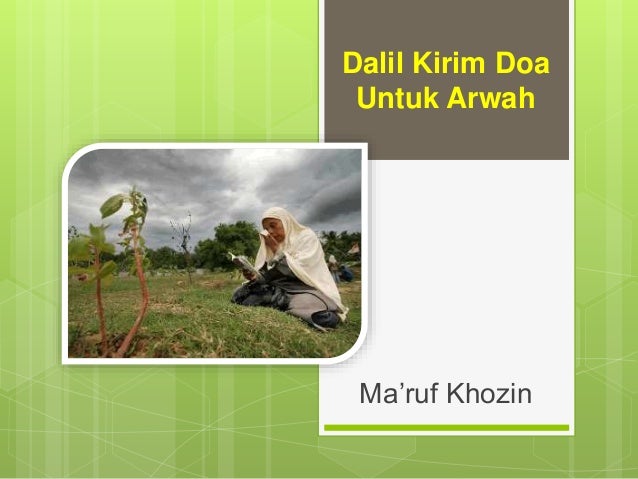 Dalil Kirim Doa Untuk Arwah

Ma’ruf Khozin